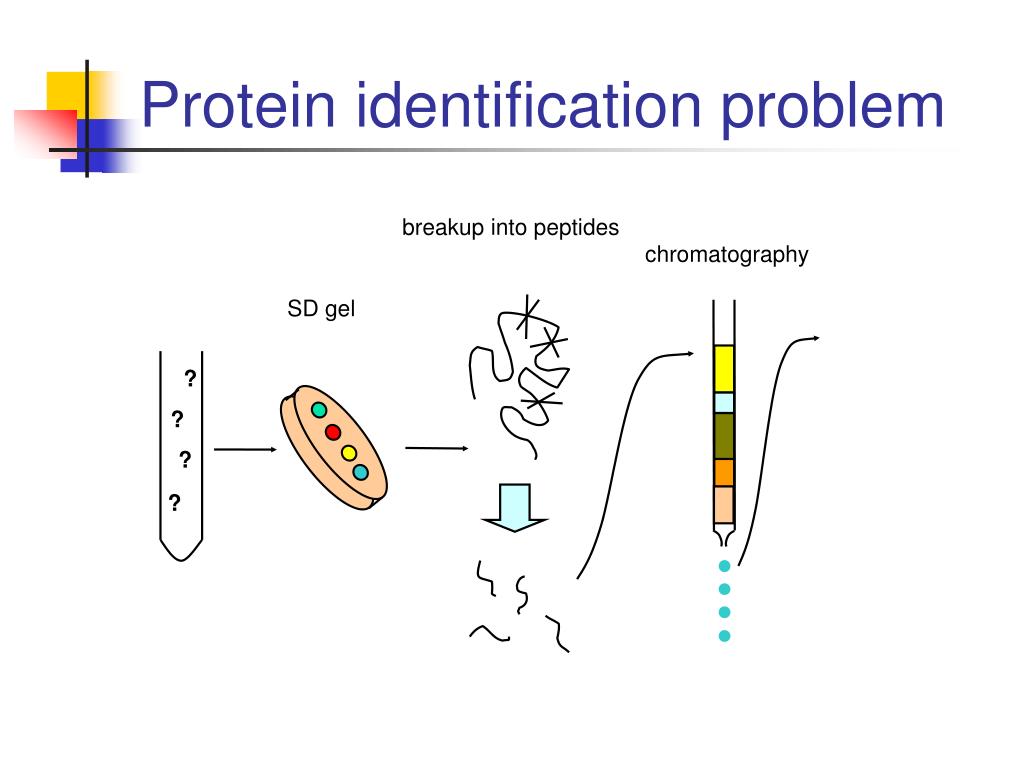 Protein identification problem

breakup into peptides

chromatography

SD gel

?

?

?

?